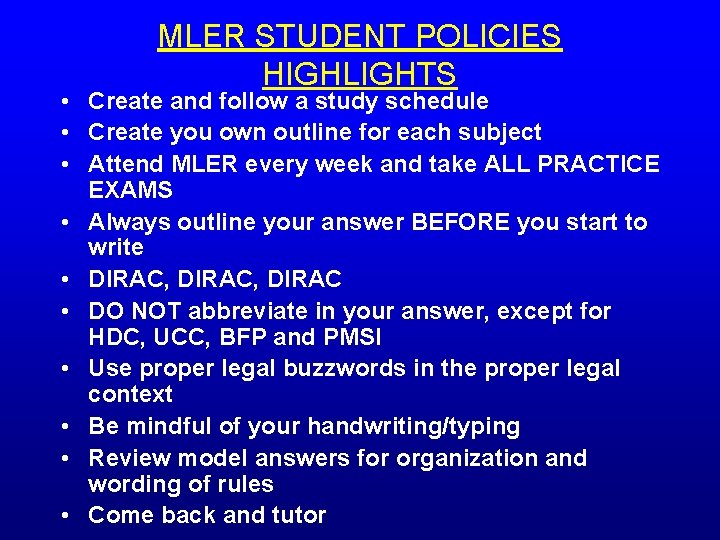 MLER STUDENT POLICIES HIGHLIGHTS

• Create and follow a study schedule
• Create you own outline for each subject
• Attend MLER every week and take ALL PRACTICE EXAMS
• Always outline your answer BEFORE you start to write
• DIRAC, DIRAC, DIRAC
• DO NOT abbreviate in your answer, except for HDC, UCC, BFP and PMSI
• Use proper legal buzzwords in the proper legal context
• Be mindful of your handwriting/typing
• Review model answers for organization and wording of rules
• Come back and tutor